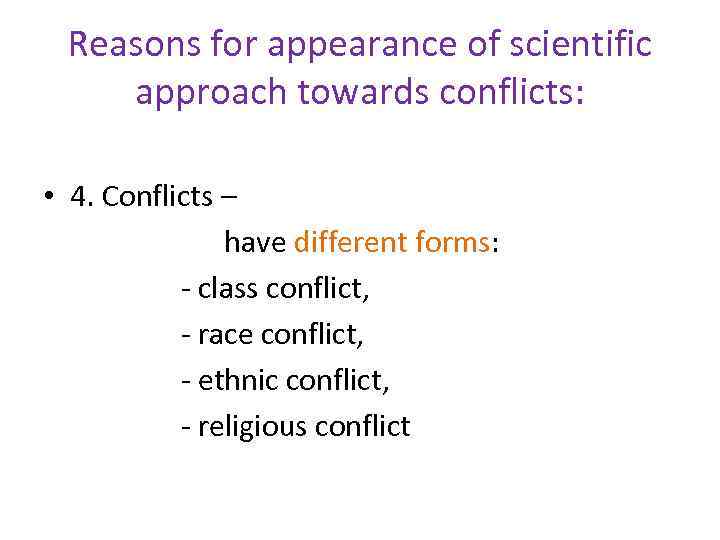 Reasons for appearance of scientific approach towards conflicts:

• 4. Conflicts –
have different forms:
- class conflict,
- race conflict,
- ethnic conflict,
- religious conflict